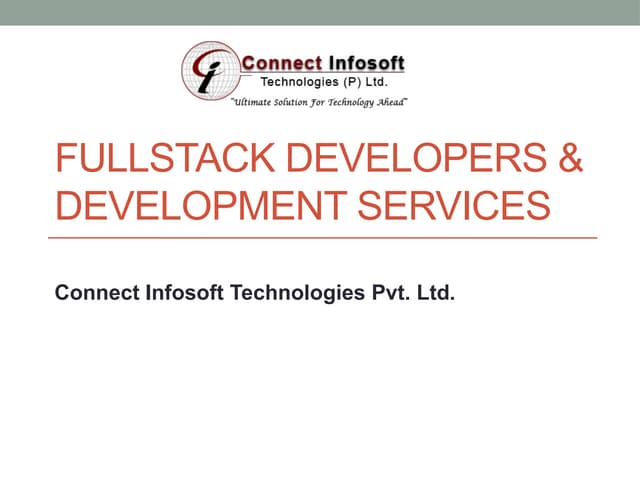 Connect Infosoft
Technologies (P) Ltd.
"Ultimate Solution For Technology Ahead"

FULLSTACK DEVELOPERS & DEVELOPMENT SERVICES

Connect Infosoft Technologies Pvt. Ltd.